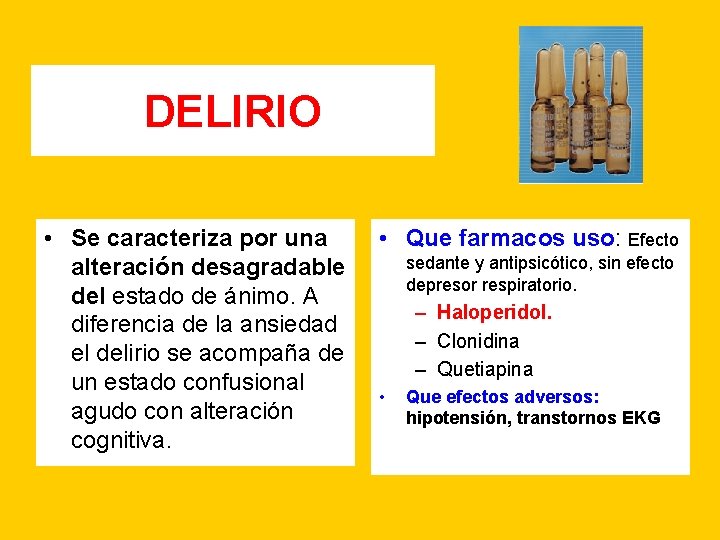 DELIRIO

• Se caracteriza por una alteración desagradable del estado de ánimo. A diferencia de la ansiedad el delirio se acompaña de un estado confusional agudo con alteración cognitiva.

• Que farmacos uso: Efecto sedante y antipsicótico, sin efecto depresor respiratorio.
– Haloperidol.
– Clonidina
– Quetiapina
• Que efectos adversos: hipotensión, transtornos EKG